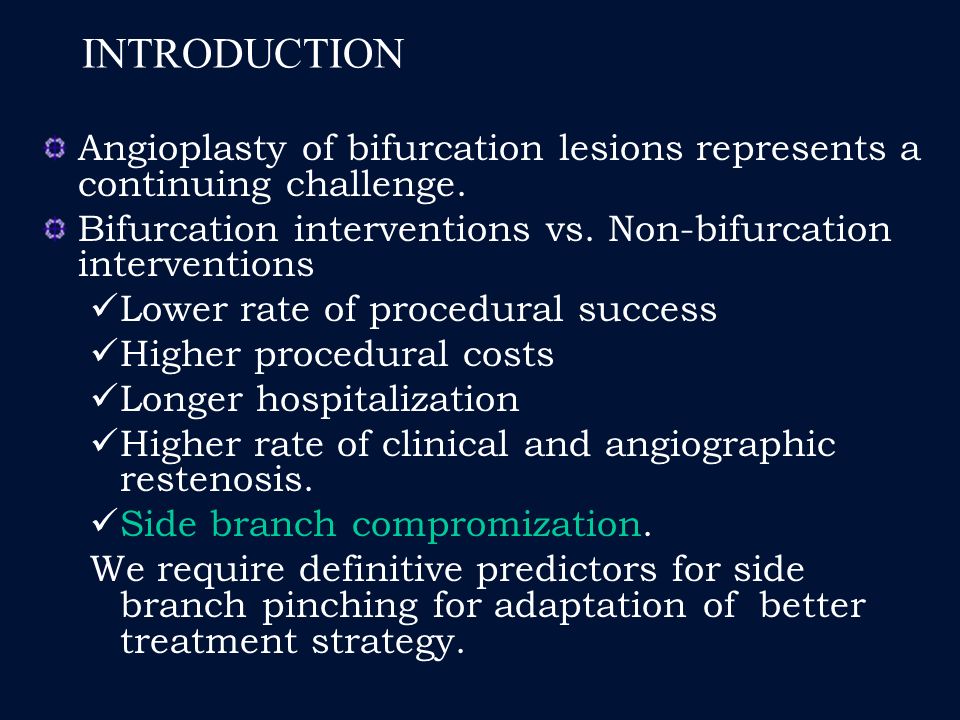 INTRODUCTION

Angioplasty of bifurcation lesions represents a continuing challenge.

Bifurcation interventions vs. Non-bifurcation interventions

✓Lower rate of procedural success

✓Higher procedural costs

✓Longer hospitalization

✓Higher rate of clinical and angiographic restenosis.

✓Side branch compromization.

We require definitive predictors for side branch pinching for adaptation of better treatment strategy.